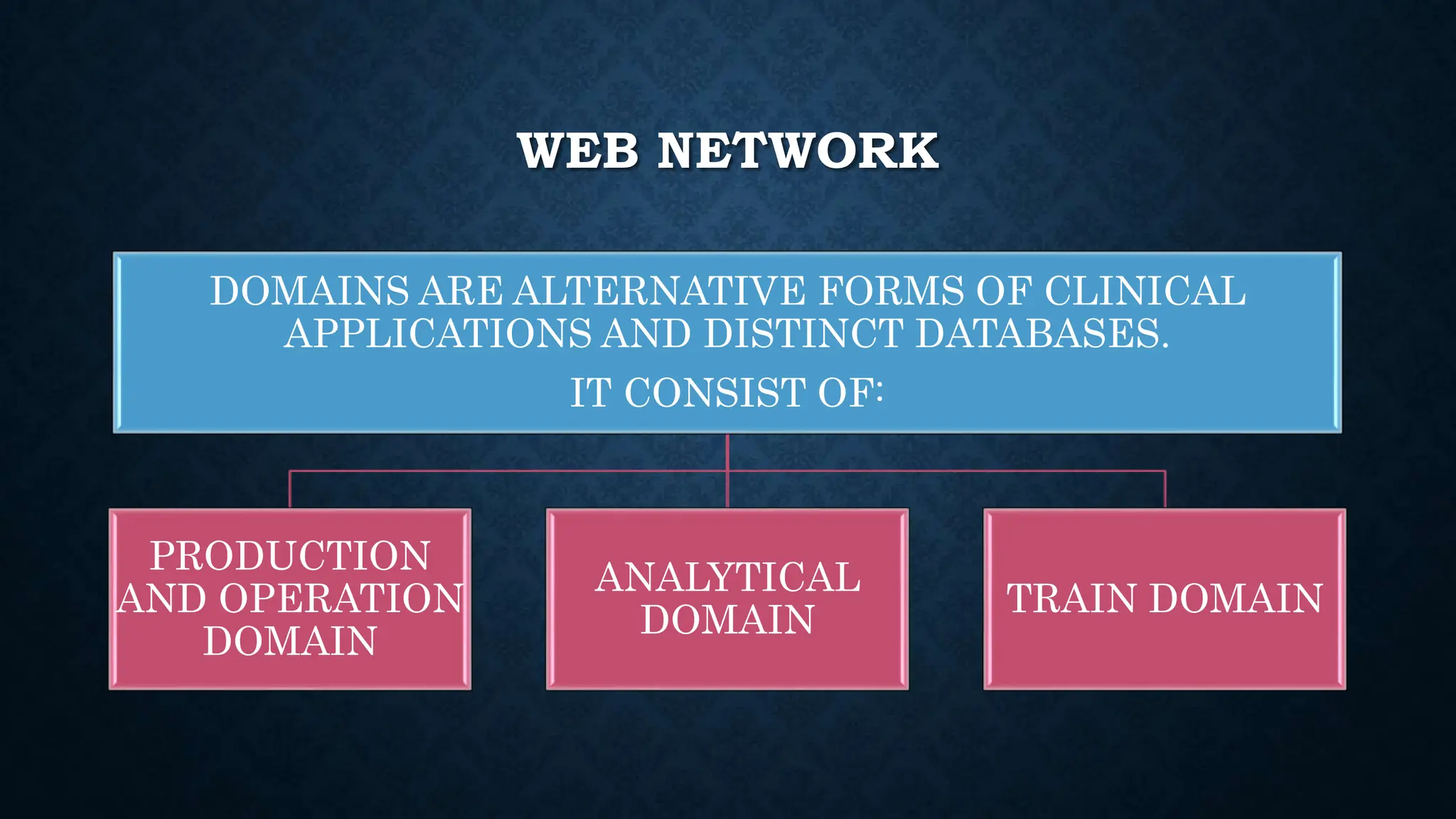 WEB NETWORK

DOMAINS ARE ALTERNATIVE FORMS OF CLINICAL APPLICATIONS AND DISTINCT DATABASES.

IT CONSIST OF:

PRODUCTION AND OPERATION DOMAIN

ANALYTICAL DOMAIN

TRAIN DOMAIN